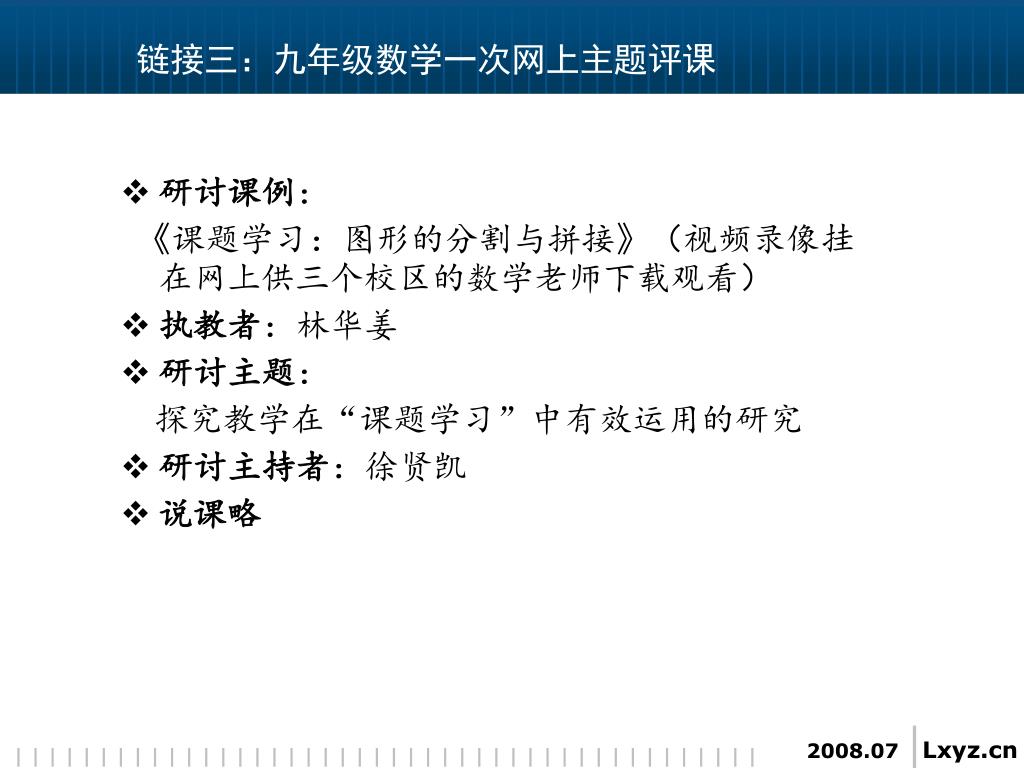 链接三：九年级数学一次网上主题评课

❖ 研讨课例：
《课题学习：图形的分割与拼接》（视频录像挂在网上供三个校区的数学老师下载观看）

❖ 执教者：林华姜

❖ 研讨主题：
探究教学在“课题学习”中有效运用的研究

❖ 研讨主持者：徐贤凯

❖ 说课略

2008.07 Lxyz.cn